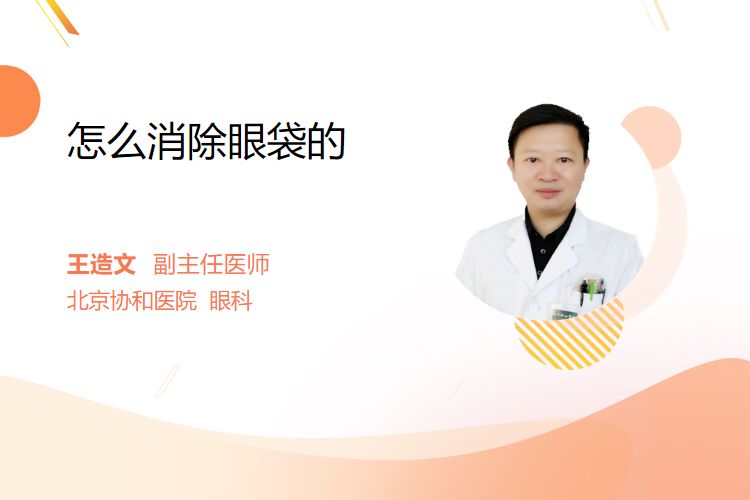 怎么消除眼袋的

王造文 副主任医师
北京协和医院 眼科